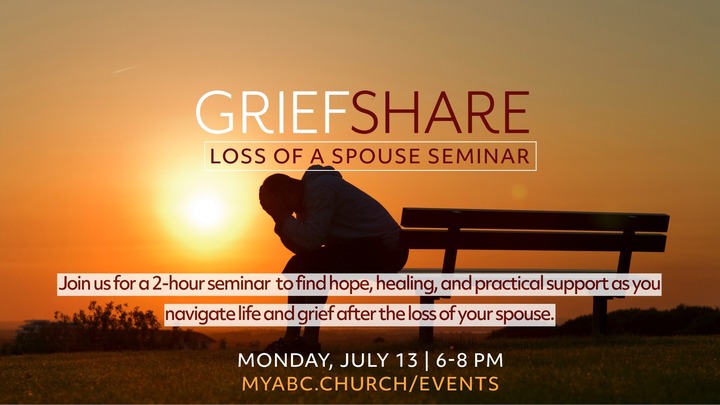 GRIEFSHARE
LOSS OF A SPOUSE SEMINAR

Join us for a 2-hour seminar to find hope, healing, and practical support as you navigate life and grief after the loss of your spouse.

MONDAY, JULY 13 | 6-8 PM
MYABC.CHURCH/EVENTS